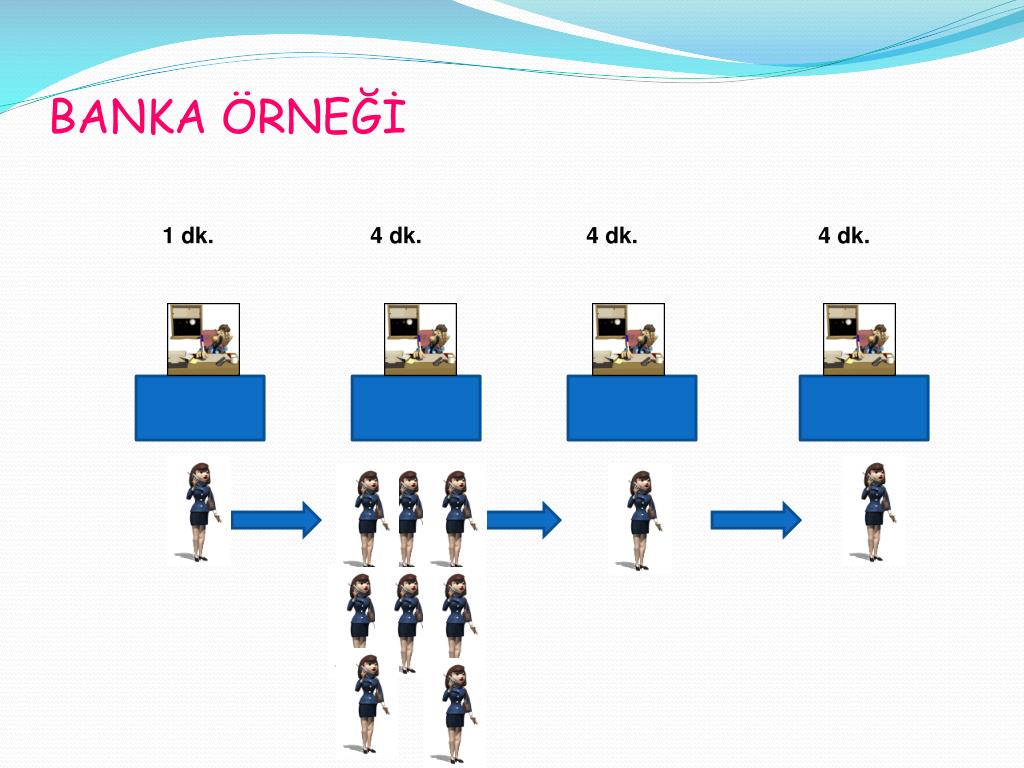 BANKA ÖRNEĞİ

1 dk.

4 dk.

4 dk.

4 dk.